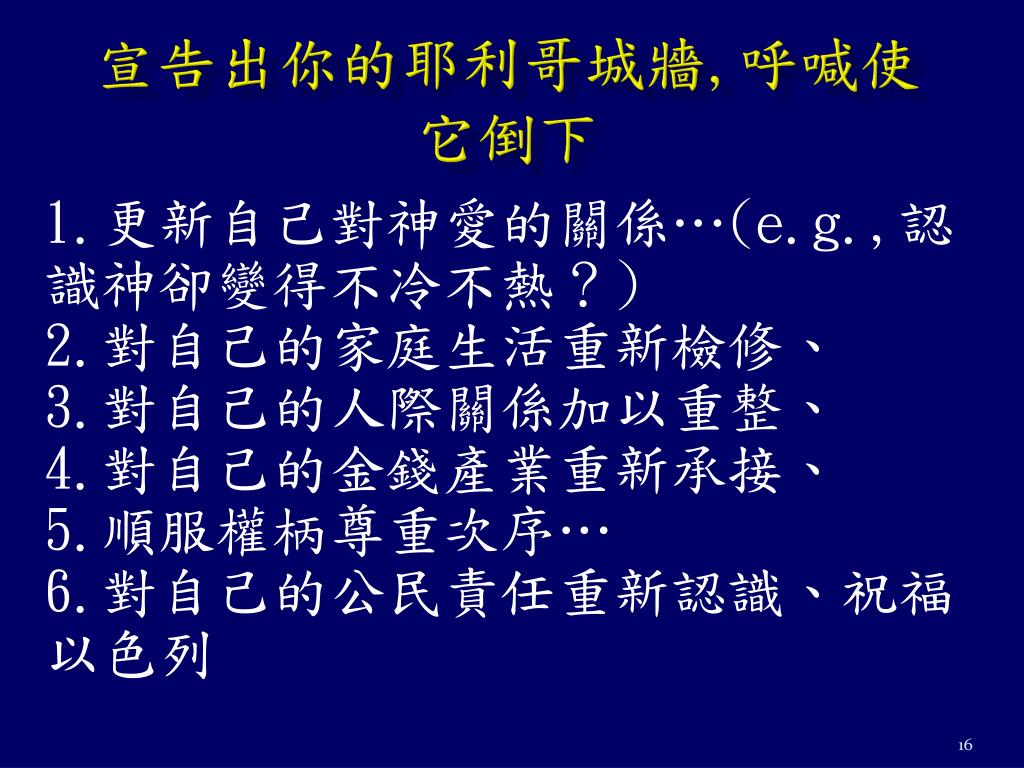 宣告出你的耶利哥城牆, 呼喊使它倒下

1. 更新自己對神愛的關係…(e.g., 認識神卻變得不冷不熱？)
2. 對自己的家庭生活重新檢修、
3. 對自己的人際關係加以重整、
4. 對自己的金錢產業重新承接、
5. 順服權柄尊重次序…
6. 對自己的公民責任重新認識、祝福以色列

16